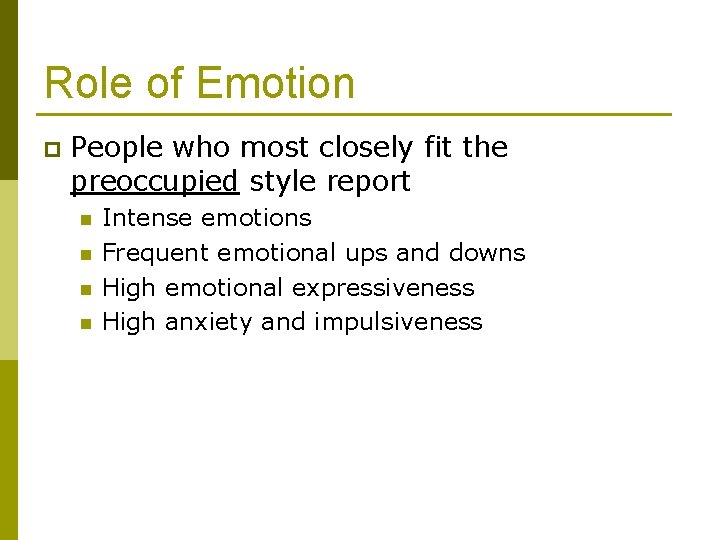 Role of Emotion

People who most closely fit the preoccupied style report

Intense emotions

Frequent emotional ups and downs

High emotional expressiveness

High anxiety and impulsiveness